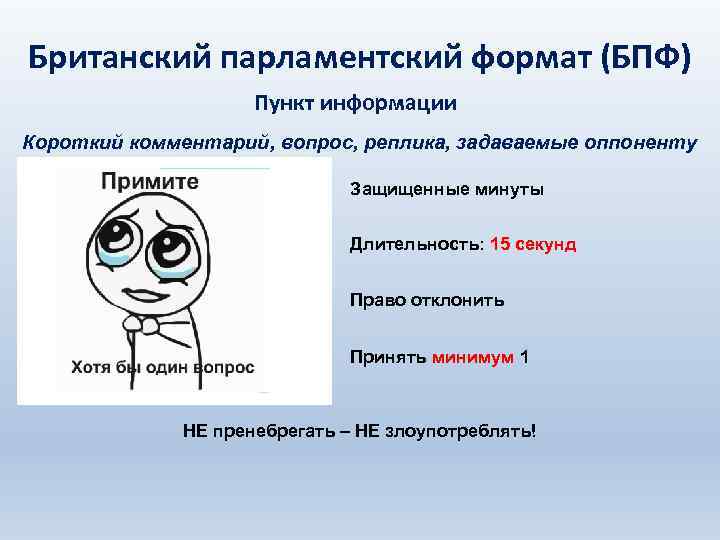 Британский парламентский формат (БПФ)

Пункт информации

Короткий комментарий, вопрос, реплика, задаваемые оппоненту

Примите

Хотя бы один вопрос

Защищенные минуты

Длительность: 15 секунд

Право отклонить

Принять минимум 1

НЕ пренебрегать – НЕ злоупотреблять!